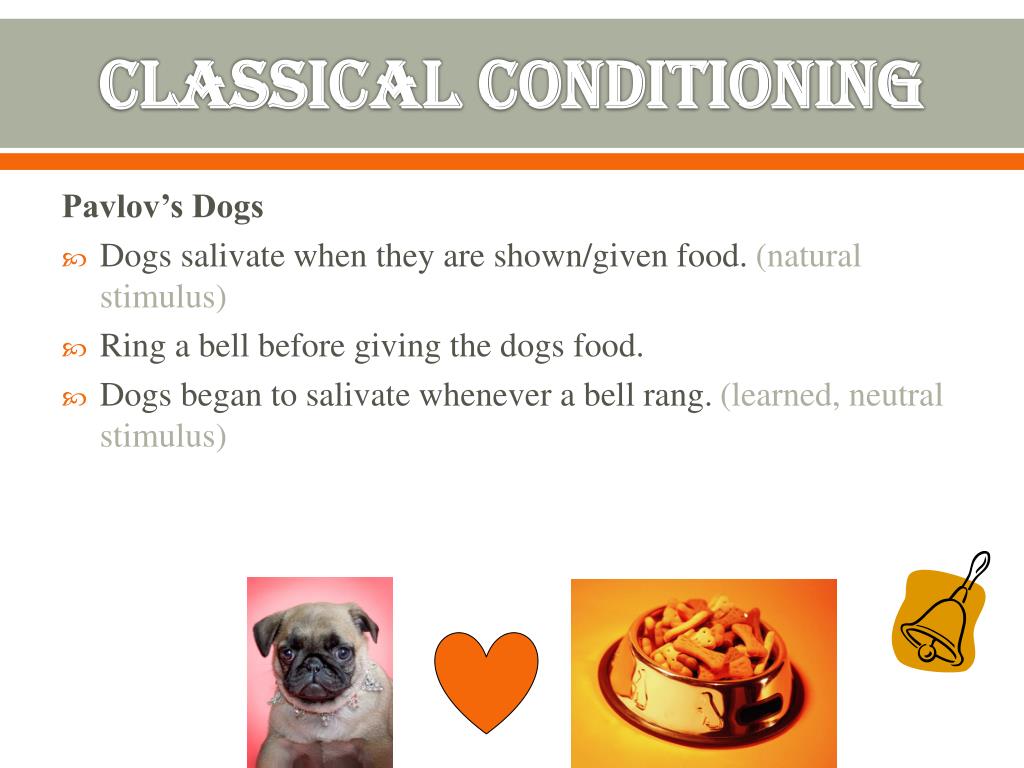 CLASSICAL CONDITIONING

Pavlov’s Dogs

Dogs salivate when they are shown/given food. (natural stimulus)

Ring a bell before giving the dogs food.

Dogs began to salivate whenever a bell rang. (learned, neutral stimulus)